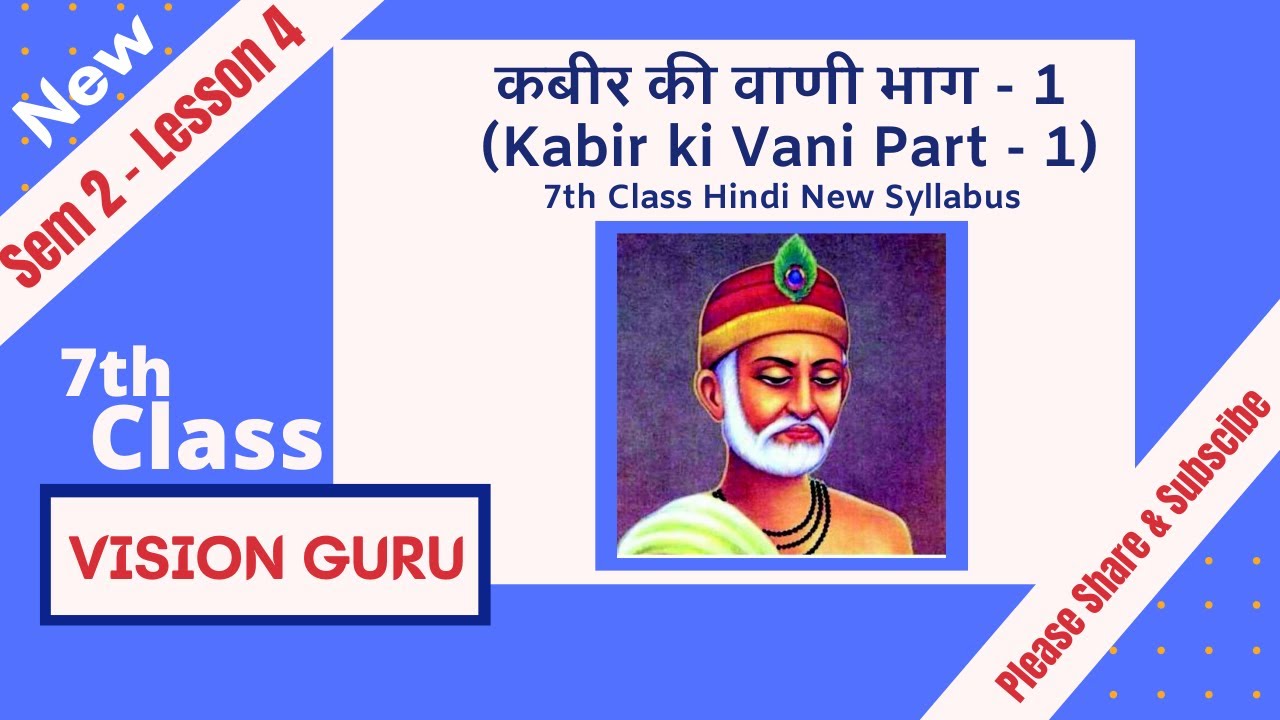 New
Sem 2 - Lesson 4

कबीर की वाणी भाग - 1
(Kabir ki Vani Part - 1)
7th Class Hindi New Syllabus

7th
Class

VISION GURU

Please Share & Subscibe